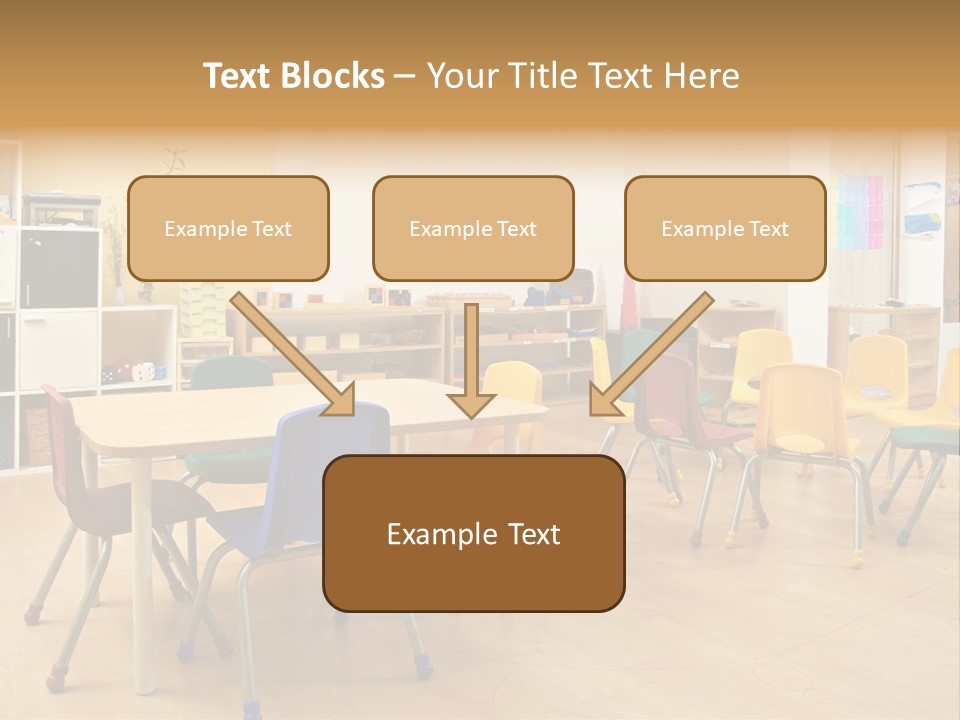 Text Blocks – Your Title Text Here

Example Text

Example Text

Example Text

Example Text